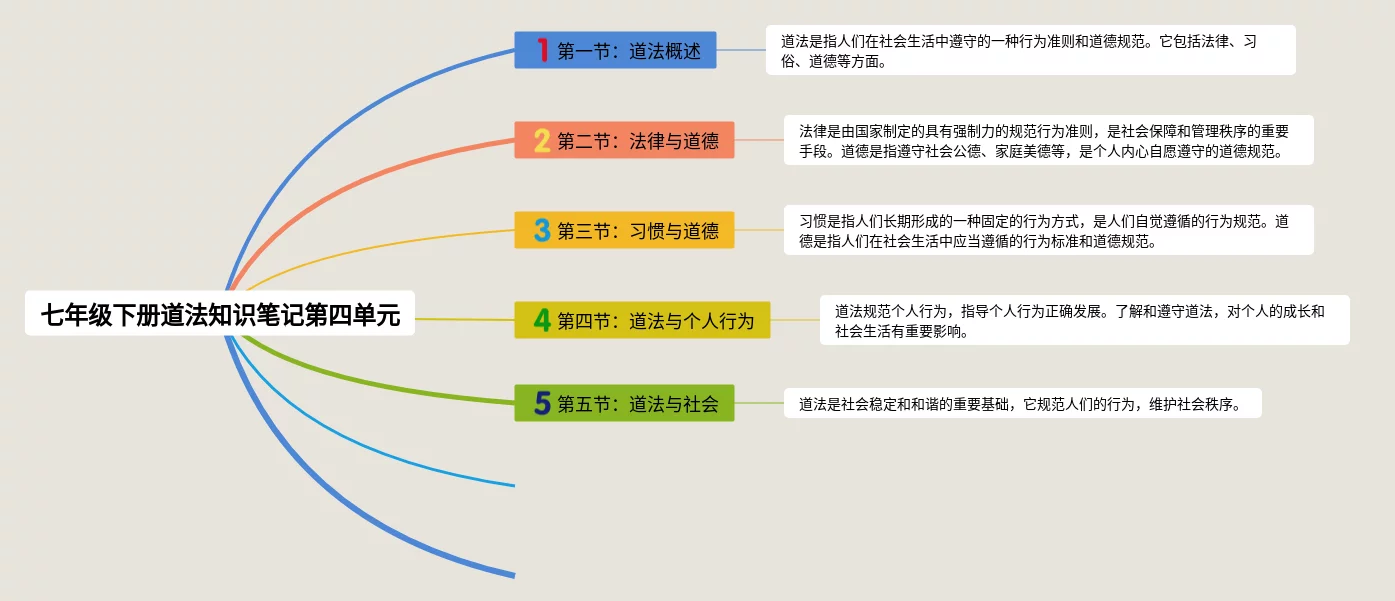 七年级下册道法知识笔记第四单元

1 第一节：道法概述

道法是指人们在社会生活中遵守的一种行为准则和道德规范。它包括法律、习俗、道德等方面。

2 第二节：法律与道德

法律是由国家制定的具有强制力的规范行为准则，是社会保障和管理秩序的重要手段。道德是指遵守社会公德、家庭美德等，是个人内心自愿遵守的道德规范。

3 第三节：习惯与道德

习惯是指人们长期形成的一种固定的行为方式，是人们自觉遵循的行为规范。道德是指人们在社会生活中应当遵循的行为标准和道德规范。

4 第四节：道法与个人行为

道法规范个人行为，指导个人行为正确发展。了解和遵守道法，对个人的成长和社会生活有重要影响。

5 第五节：道法与社会

道法是社会稳定和和谐的重要基础，它规范人们的行为，维护社会秩序。